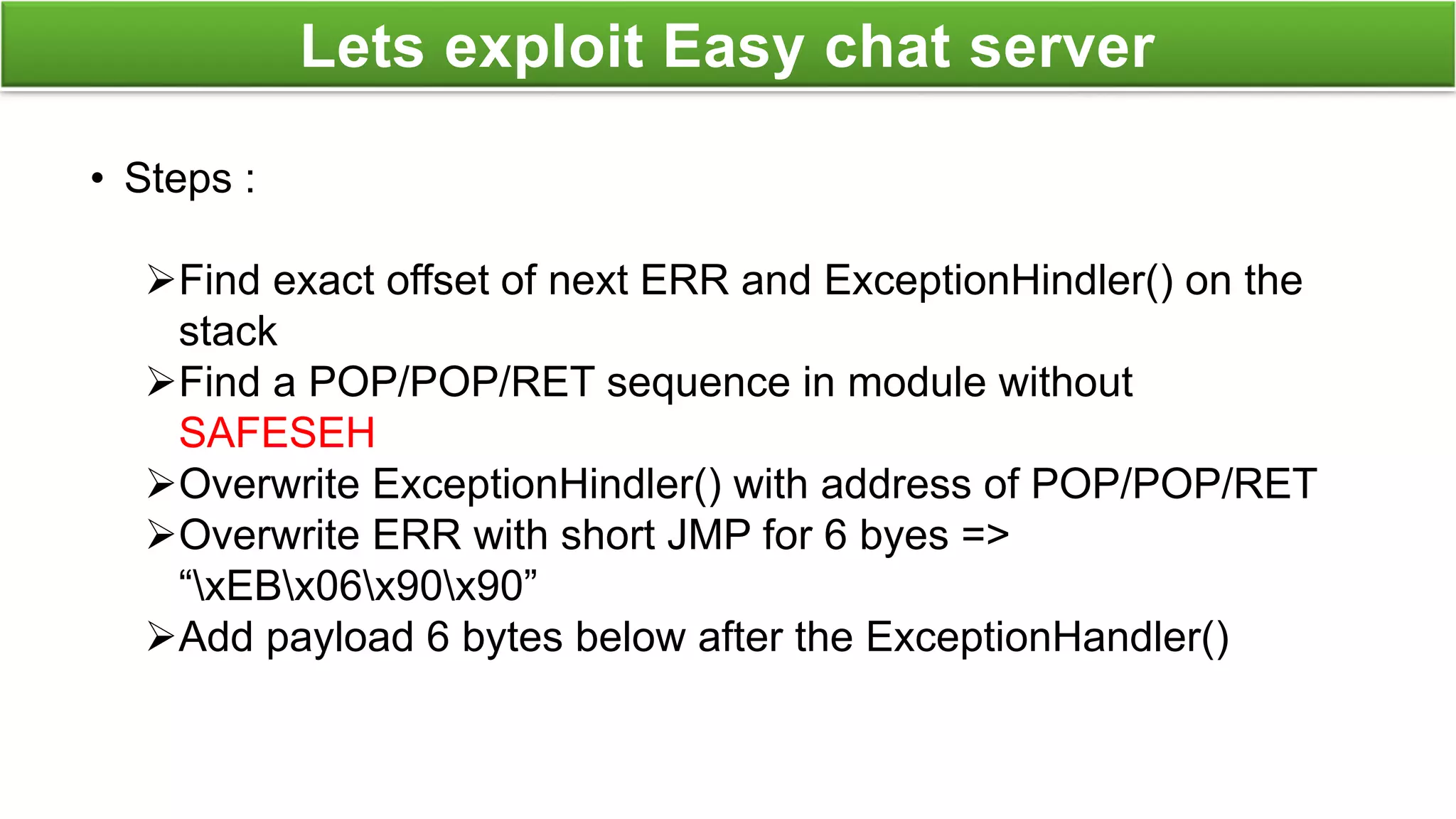 Lets exploit Easy chat server

• Steps :

➢Find exact offset of next ERR and ExceptionHindler() on the stack
➢Find a POP/POP/RET sequence in module without SAFESEH
➢Overwrite ExceptionHindler() with address of POP/POP/RET
➢Overwrite ERR with short JMP for 6 byes => “\xEB\x06\x90\x90”
➢Add payload 6 bytes below after the ExceptionHandler()